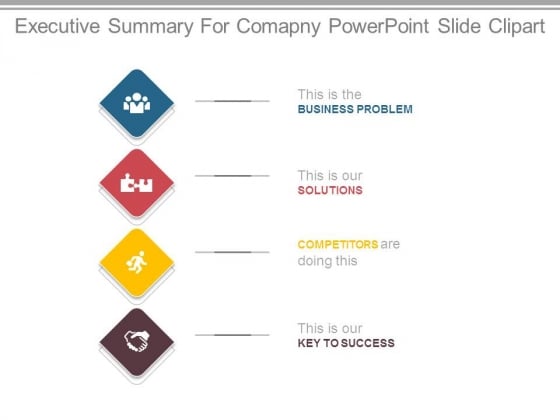 Executive Summary For Comapny PowerPoint Slide Clipart

This is the
BUSINESS PROBLEM

This is our
SOLUTIONS

COMPETITORS are doing this

This is our
KEY TO SUCCESS